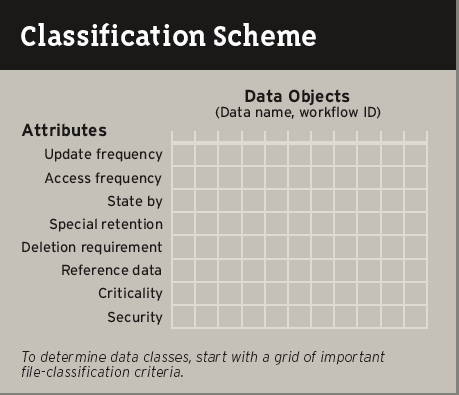 Classification Scheme

Data Objects
(Data name, workflow ID)

Attributes
Update frequency
Access frequency
State by
Special retention
Deletion requirement
Reference data
Criticality
Security

To determine data classes, start with a grid of important file-classification criteria.